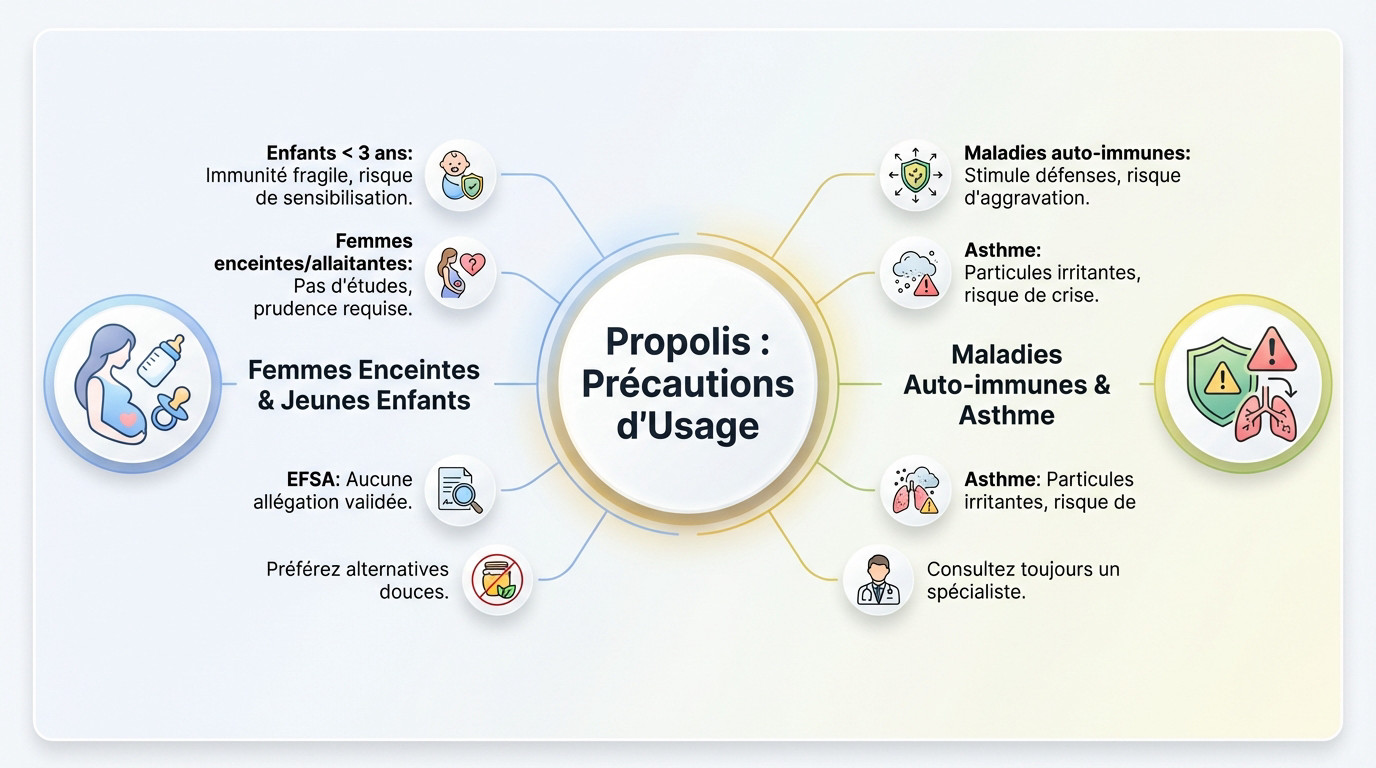 Propolis : Précautions d'Usage

Femmes Enceintes & Jeunes Enfants

**Enfants < 3 ans:** Immunité fragile, risque de sensibilisation.

**Femmes enceintes/allaitantes:** Pas d'études, prudence requise.

**EFSA:** Aucune allégation validée.

Préférez alternatives douces.

Maladies Auto-immunes & Asthme

**Maladies auto-immunes:** Stimule défenses, risque d'aggravation.

**Asthme:** Particules irritantes, risque de crise.

**Asthme:** Particules irritantes, risque de

Consultez toujours un spécialiste.